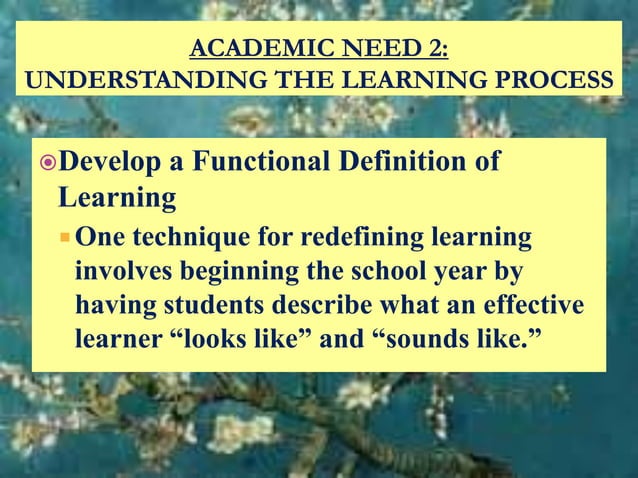 ACADEMIC NEED 2:
UNDERSTANDING THE LEARNING PROCESS

Develop a Functional Definition of Learning

One technique for redefining learning involves beginning the school year by having students describe what an effective learner “looks like” and “sounds like.”